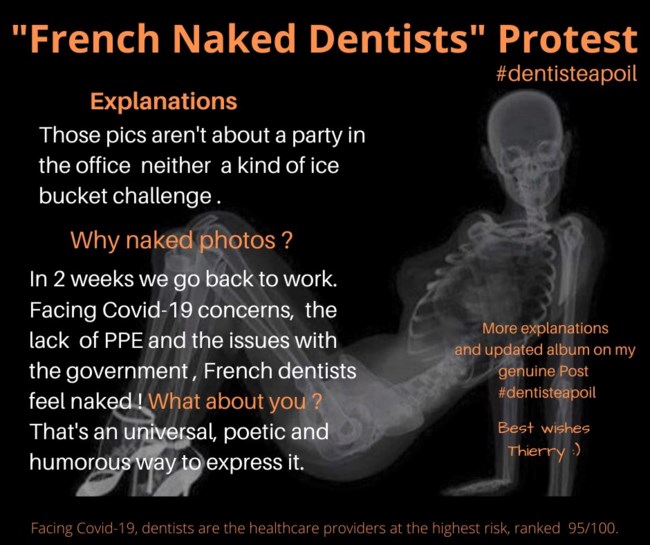 "French Naked Dentists" Protest

#dentisteapoil

Explanations

Those pics aren't about a party in the office neither a kind of ice bucket challenge .

Why naked photos ?

In 2 weeks we go back to work. Facing Covid-19 concerns, the lack of PPE and the issues with the government , French dentists feel naked ! What about you ? That's an universal, poetic and humorous way to express it.

More explanations and updated album on my genuine Post #dentisteapoil

Best wishes Thierry :)

Facing Covid-19, dentists are the healthcare providers at the highest risk, ranked 95/100.